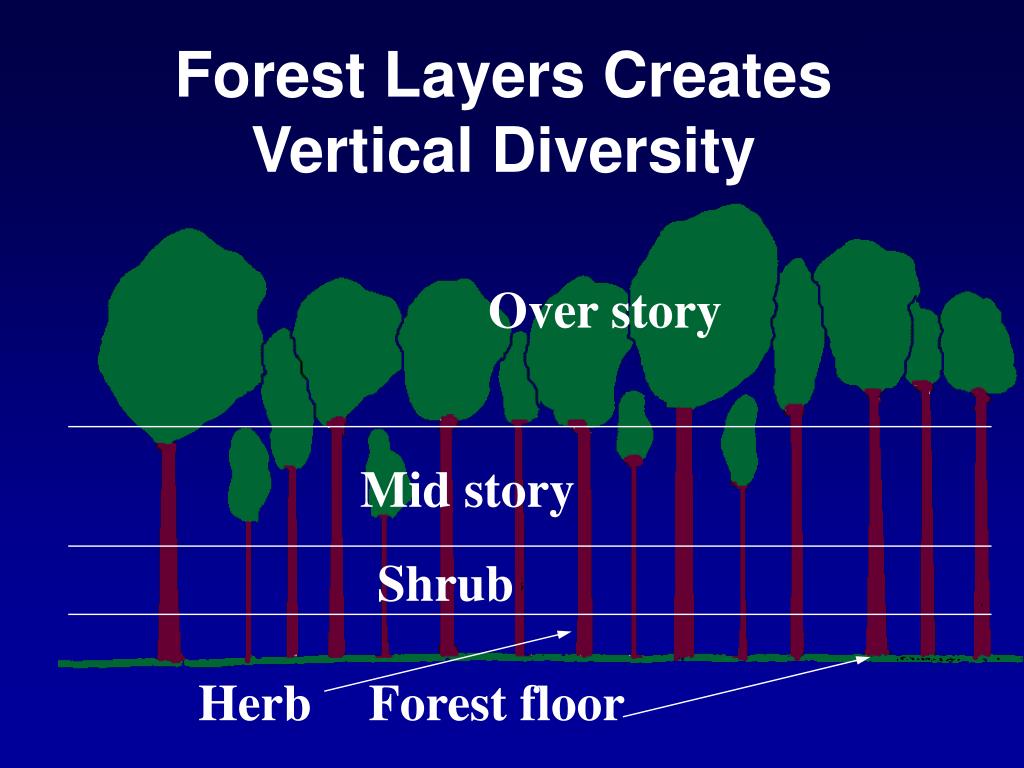 Forest Layers Creates Vertical Diversity

Over story

Mid story

Shrub

Herb

Forest floor